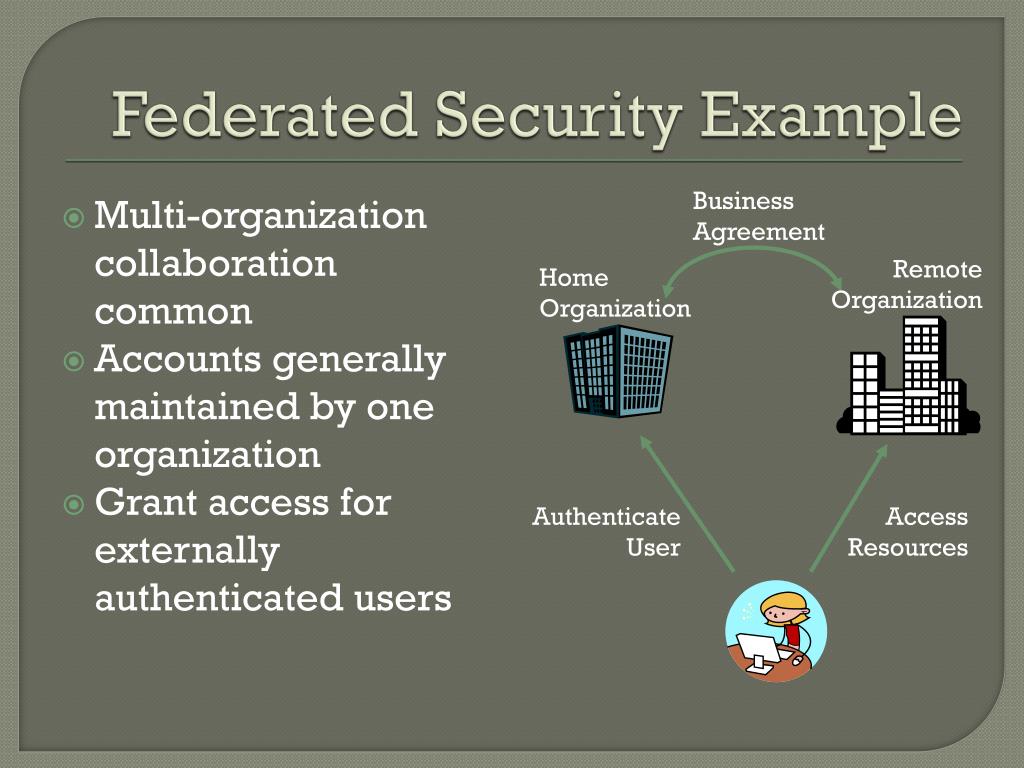 Federated Security Example

Multi-organization collaboration common
Accounts generally maintained by one organization
Grant access for externally authenticated users

Business Agreement

Home Organization

Remote Organization

Authenticate User

Access Resources